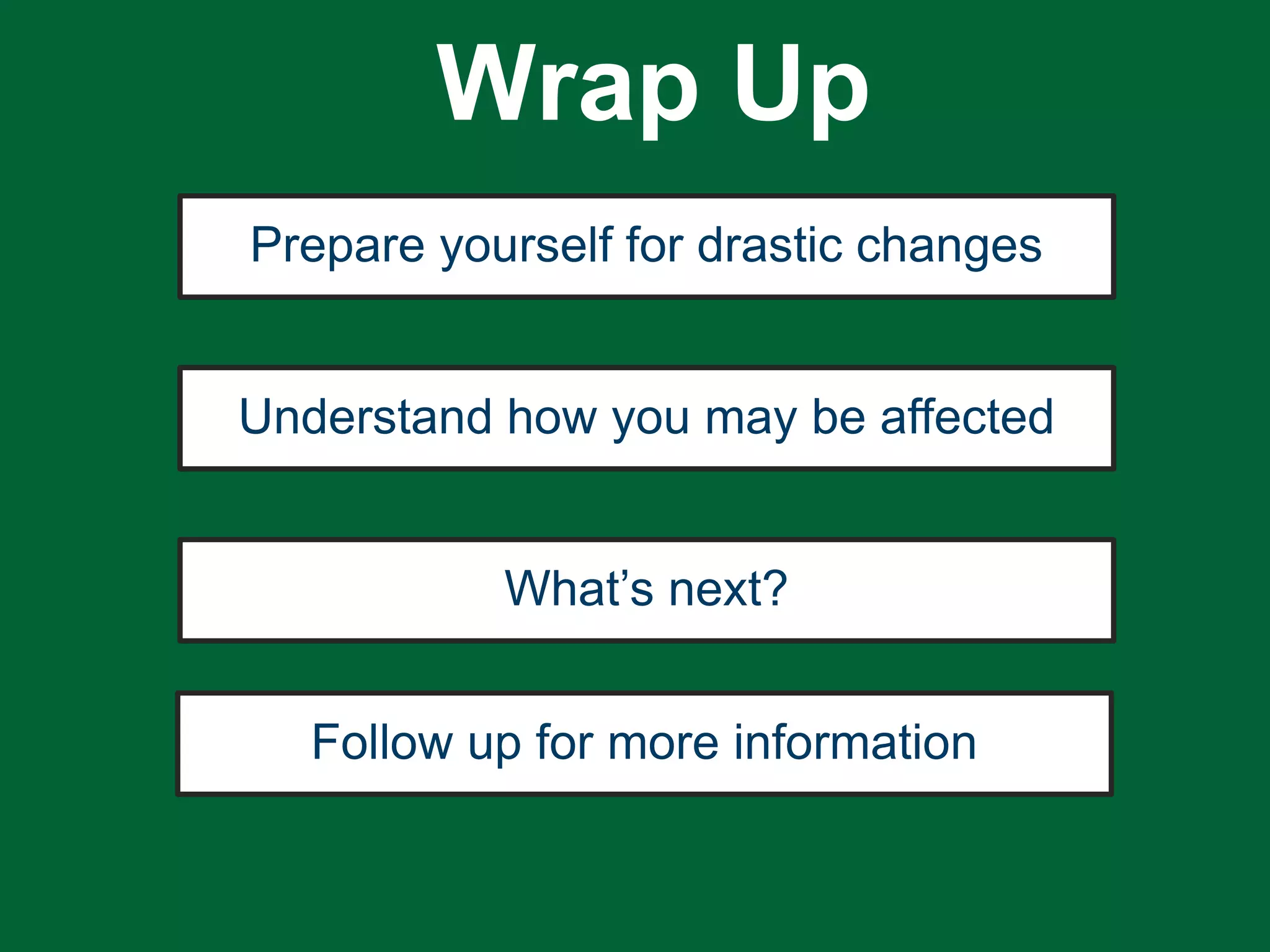 Wrap Up

Prepare yourself for drastic changes

Understand how you may be affected

What’s next?

Follow up for more information